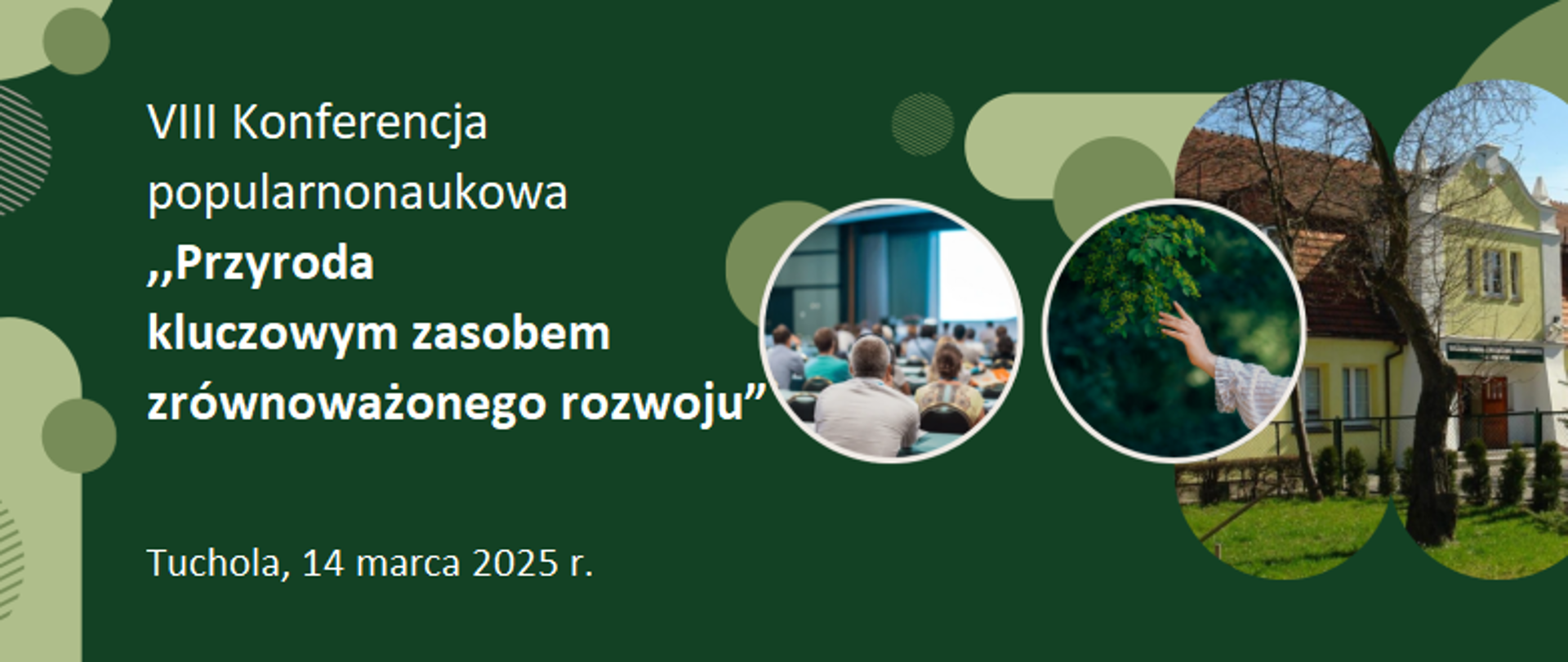 VIII Konferencja popularnonaukowa

,,Przyroda kluczowym zasobem zrównoważonego rozwoju”

Tuchola, 14 marca 2025 r.